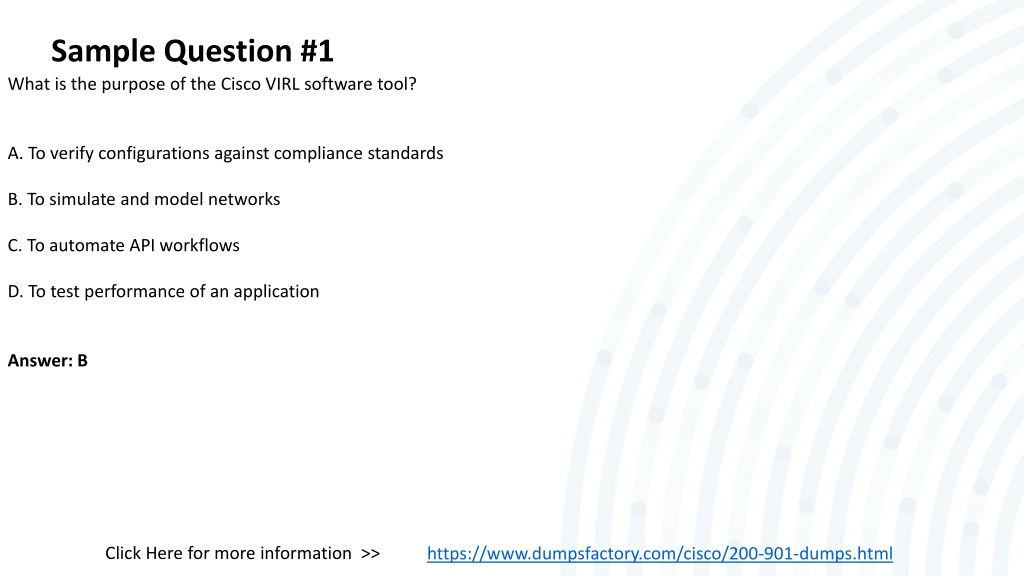 Sample Question #1

What is the purpose of the Cisco VIRL software tool?

A. To verify configurations against compliance standards

B. To simulate and model networks

C. To automate API workflows

D. To test performance of an application

Answer: B

Click Here for more information >> https://www.dumpsfactory.com/cisco/200-901-dumps.html